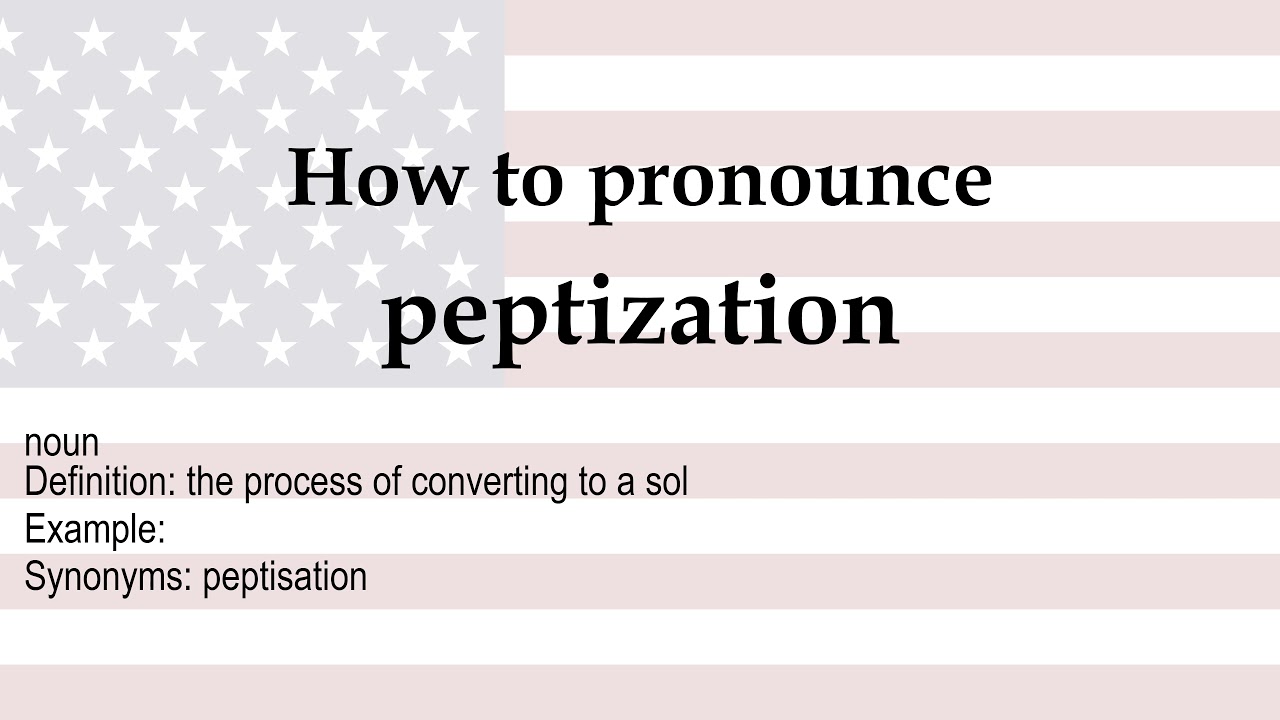 How to pronounce
peptization

noun
Definition: the process of converting to a sol
Example:
Synonyms: peptisation